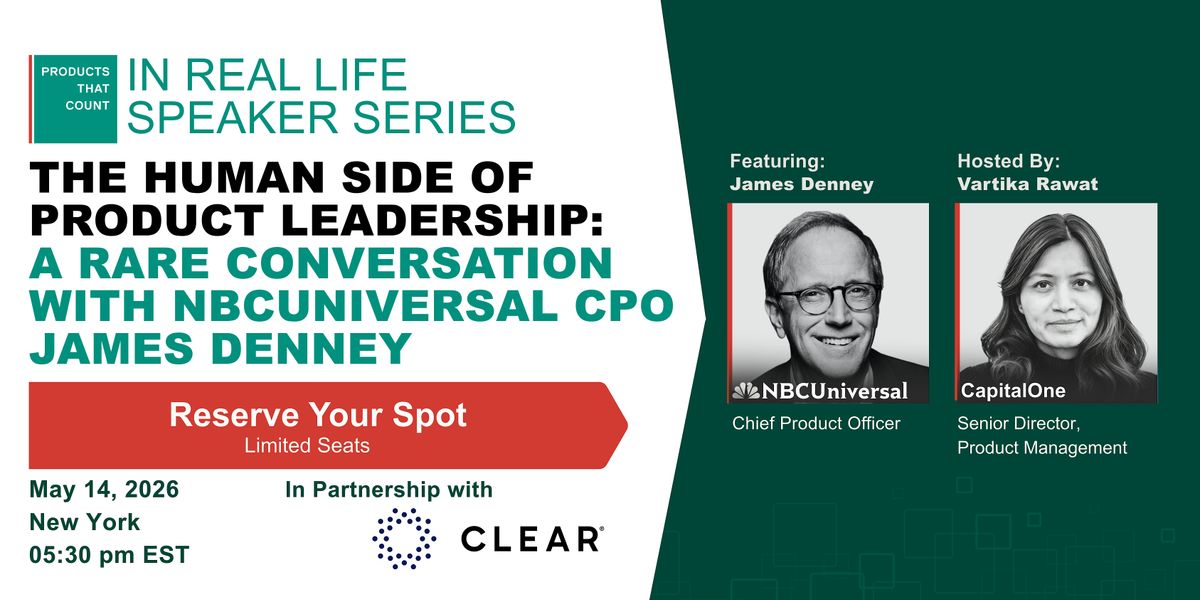 PRODUCTS THAT COUNT

IN REAL LIFE SPEAKER SERIES

THE HUMAN SIDE OF PRODUCT LEADERSHIP: A RARE CONVERSATION WITH NBCUNIVERSAL CPO JAMES DENNEY

Reserve Your Spot
Limited Seats

May 14, 2026
New York
05:30 pm EST

In Partnership with
CLEAR

Featuring:
James Denney

NBCUniversal

Chief Product Officer

Hosted By:
Vartika Rawat

CapitalOne

Senior Director, Product Management